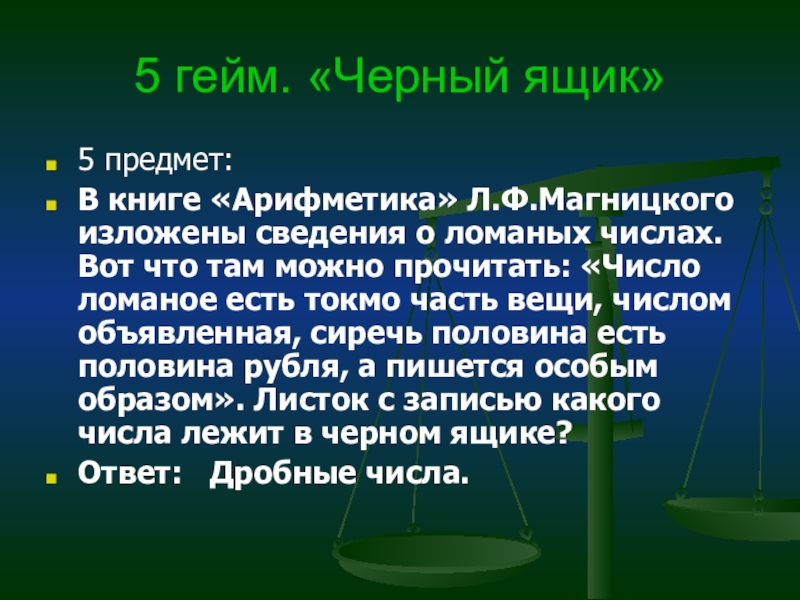 5 гейм. «Черный ящик»

5 предмет:

В книге «Арифметика» Л.Ф.Магницкого изложены сведения о ломаных числах. Вот что там можно прочитать: «Число ломаное есть токмо часть вещи, числом объявленная, сиречь половина есть половина рубля, а пишется особым образом». Листок с записью какого числа лежит в черном ящике?

Ответ: Дробные числа.